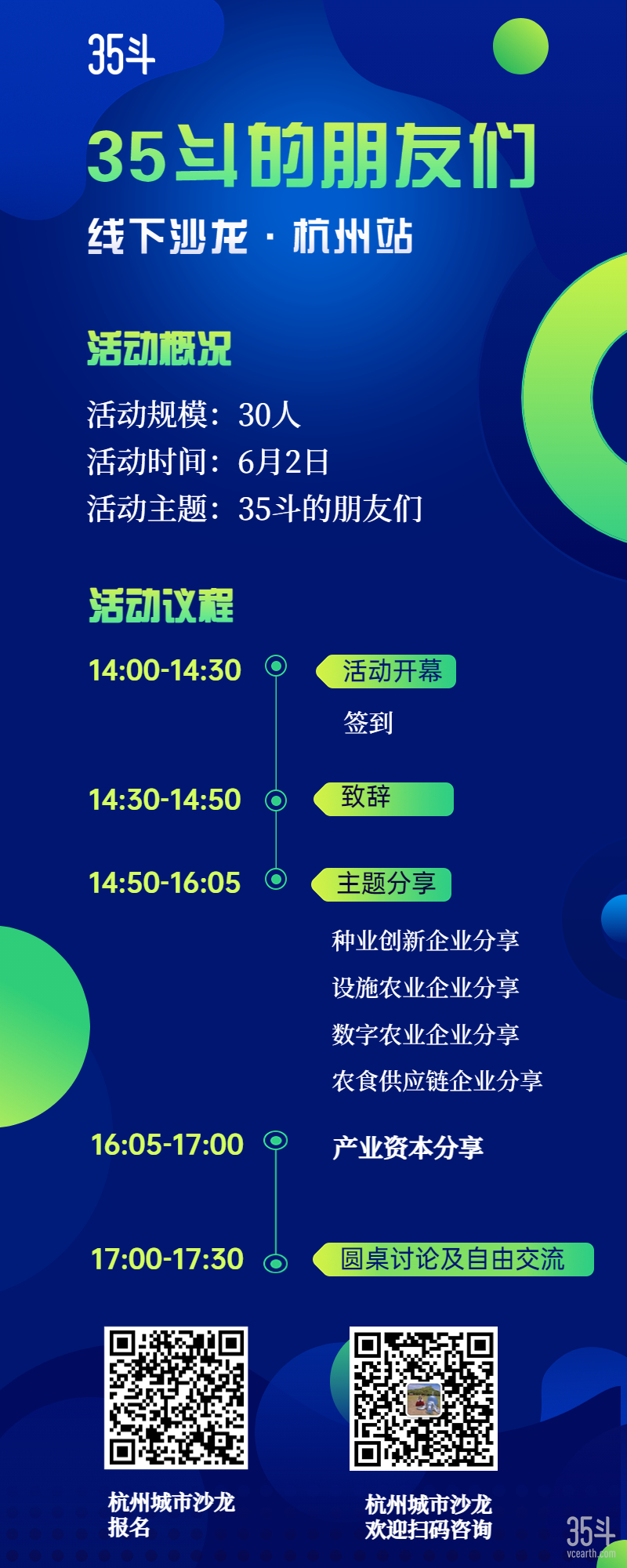 35斗

35斗的朋友们

线下沙龙 · 杭州站

活动概况

活动规模：30人
活动时间：6月2日
活动主题：35斗的朋友们

活动议程

14:00-14:30 活动开幕
签到

14:30-14:50 致辞

14:50-16:05 主题分享
种业创新企业分享
设施农业企业分享
数字农业企业分享
农食供应链企业分享

16:05-17:00 产业资本分享

17:00-17:30 圆桌讨论及自由交流

杭州城市沙龙
报名

杭州城市沙龙
欢迎扫码咨询

35斗
vcearth.com